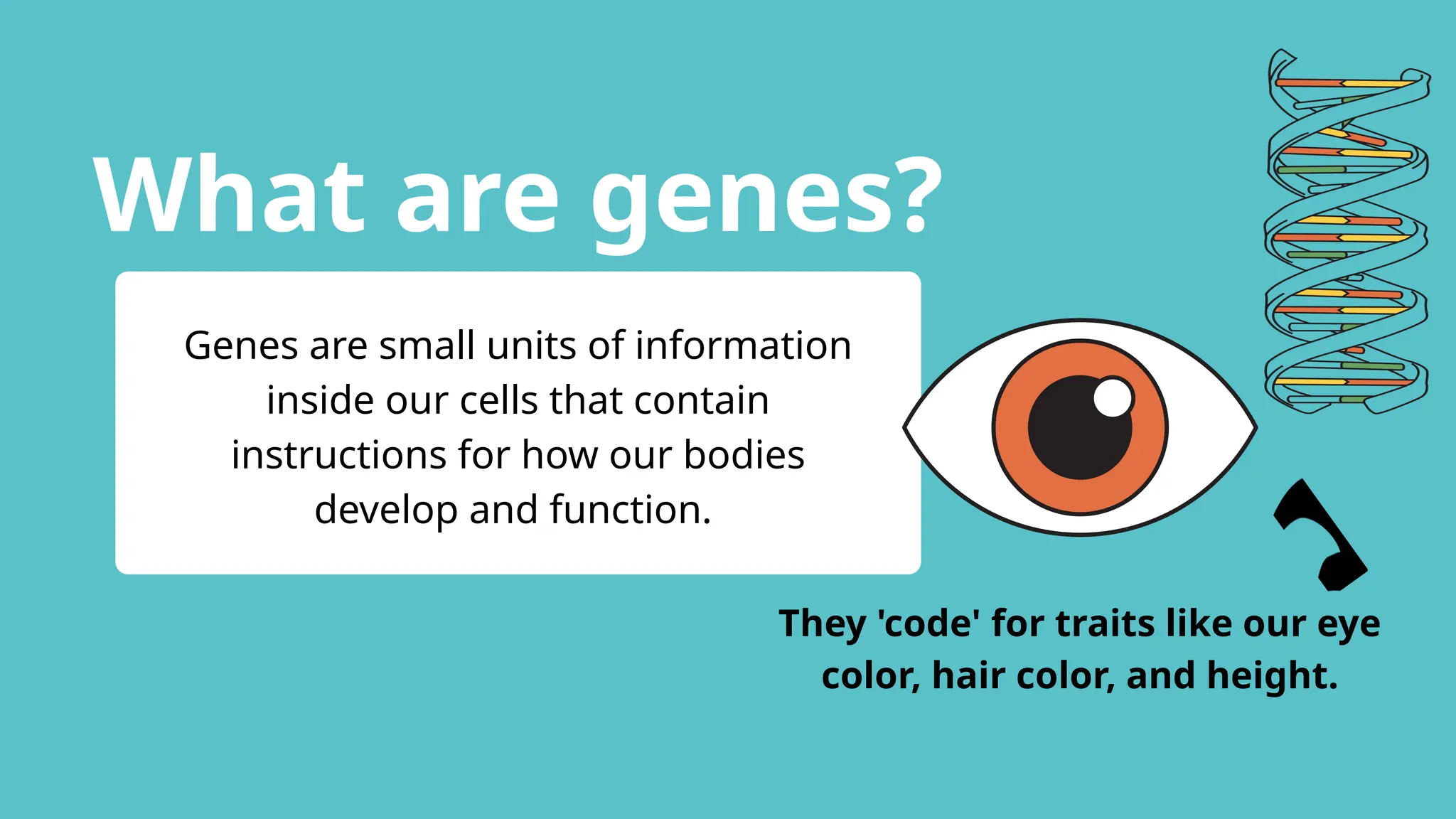 What are genes?

Genes are small units of information inside our cells that contain instructions for how our bodies develop and function.

They 'code' for traits like our eye color, hair color, and height.